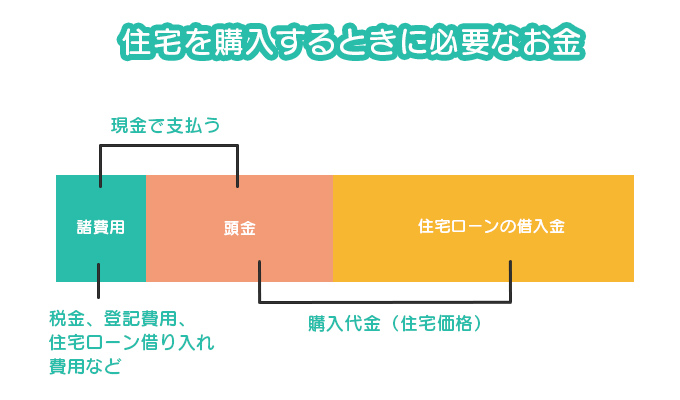 住宅を購入するときに必要なお金

現金で支払う

諸費用

頭金

住宅ローンの借入金

税金、登記費用、住宅ローン借り入れ費用など

購入代金（住宅価格）